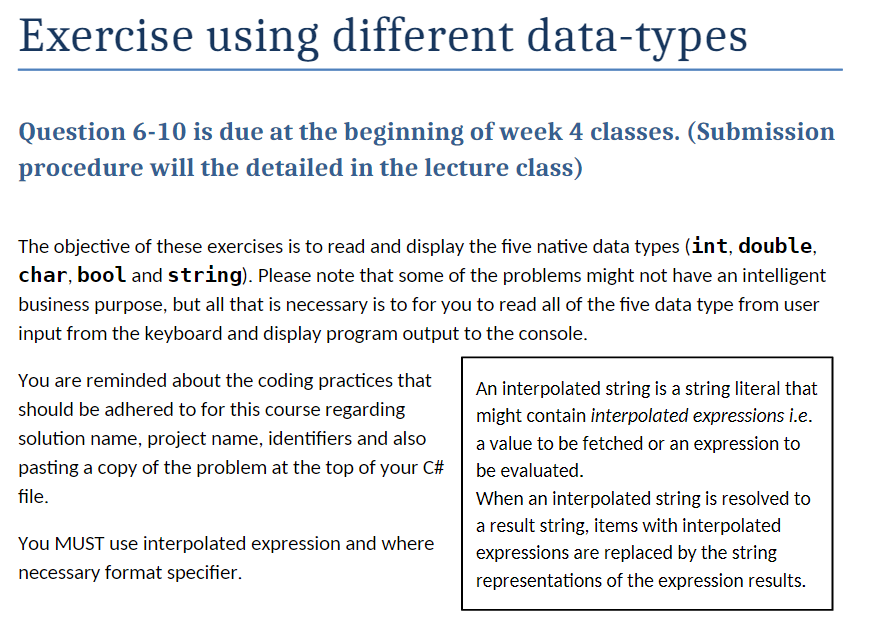 Exercise using different data-types

Question 6-10 is due at the beginning of week 4 classes. (Submission procedure will the detailed in the lecture class)

The objective of these exercises is to read and display the five native data types (int, double, char, bool and string). Please note that some of the problems might not have an intelligent business purpose, but all that is necessary is to for you to read all of the five data type from user input from the keyboard and display program output to the console.

You are reminded about the coding practices that should be adhered to for this course regarding solution name, project name, identifiers and also pasting a copy of the problem at the top of your C# file.

You MUST use interpolated expression and where necessary format specifier.

An interpolated string is a string literal that might contain interpolated expressions i.e. a value to be fetched or an expression to be evaluated.
When an interpolated string is resolved to a result string, items with interpolated expressions are replaced by the string representations of the expression results.